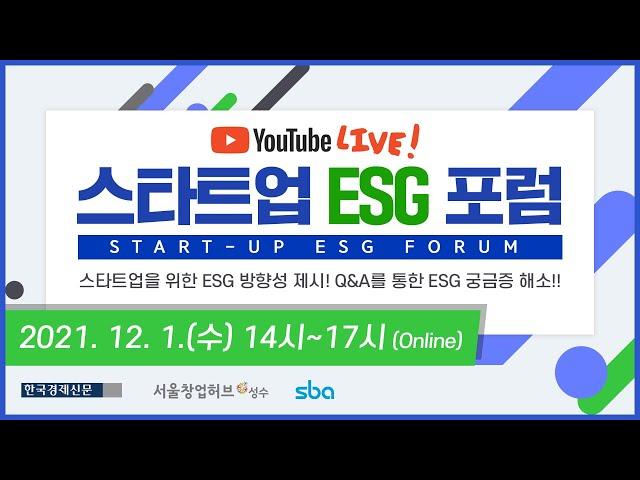 YouTube LIVE!

스타트업 ESG 포럼

START-UP ESG FORUM

스타트업을 위한 ESG 방향성 제시! Q&A를 통한 ESG 궁금증 해소!!

2021. 12. 1.(수) 14시~17시 (Online)

한국경제신문

서울창업허브 성수

sba